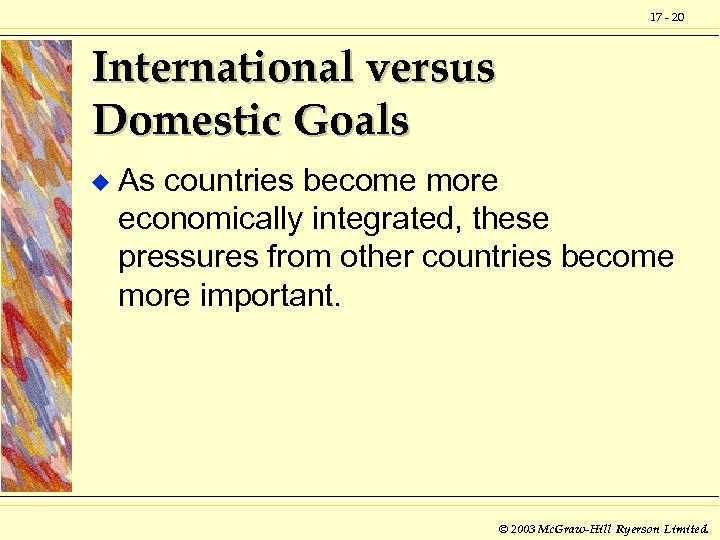 17 - 20

International versus Domestic Goals

◆ As countries become more economically integrated, these pressures from other countries become more important.

© 2003 McGraw-Hill Ryerson Limited.